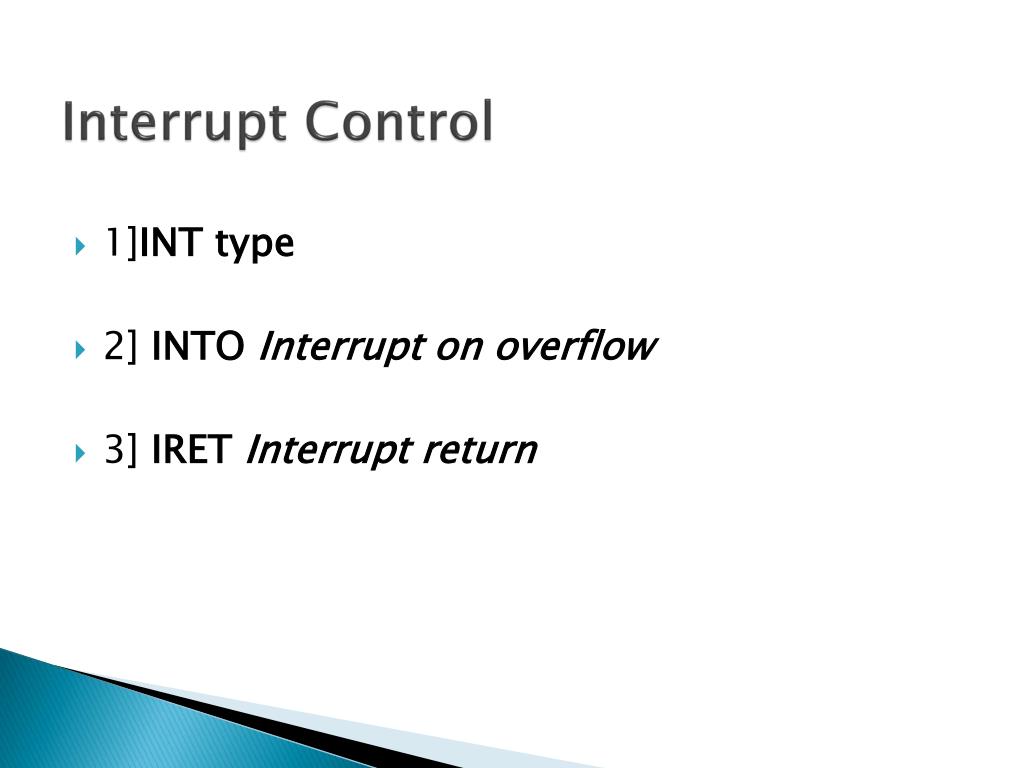 Interrupt Control

1]INT type

2] INTO Interrupt on overflow

3] IRET Interrupt return